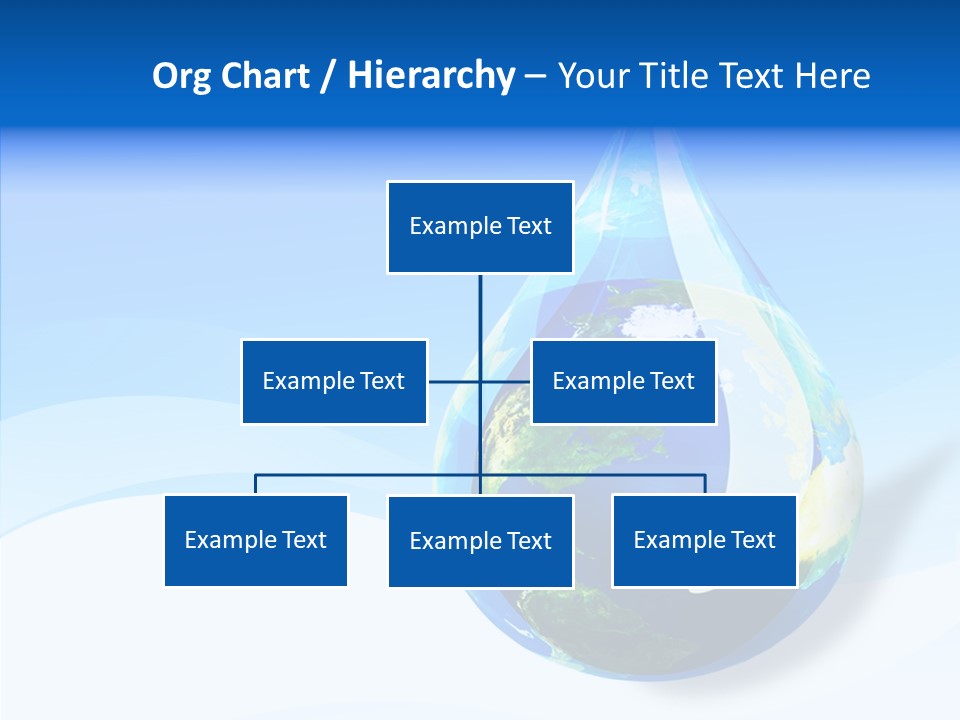 Org Chart / Hierarchy – Your Title Text Here

Example Text

Example Text

Example Text

Example Text

Example Text

Example Text